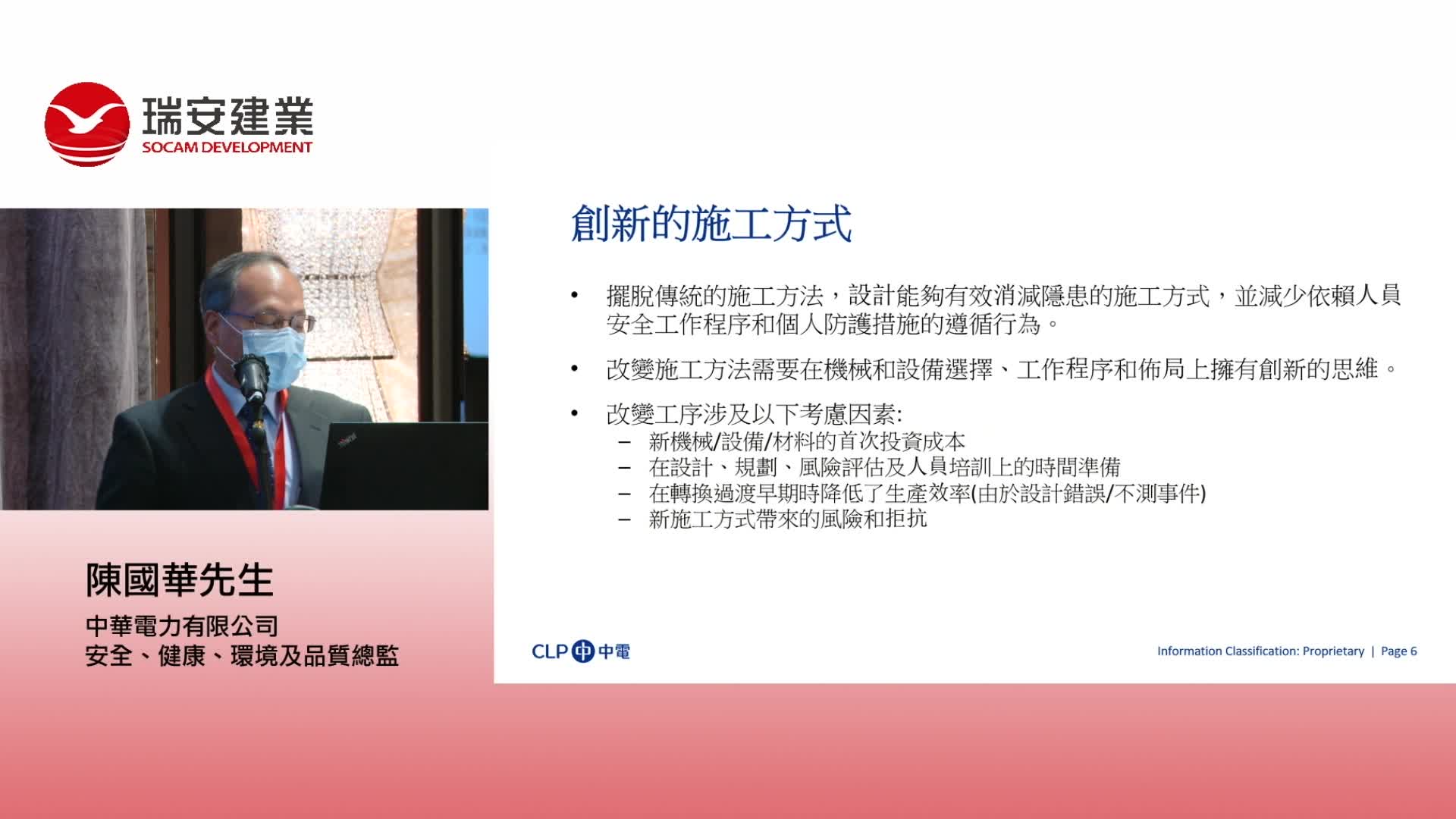 瑞安建業
SOCAM DEVELOPMENT

陳國華先生
中華電力有限公司
安全、健康、環境及品質總監

創新的施工方式

• 擺脫傳統的施工方法，設計能夠有效消減隱患的施工方式，並減少依賴人員安全工作程序和個人防護措施的遵循行為。

• 改變施工方法需要在機械和設備選擇、工作程序和佈局上擁有創新的思維。

• 改變工序涉及以下考慮因素:
– 新機械/設備/材料的首次投資成本
– 在設計、規劃、風險評估及人員培訓上的時間準備
– 在轉換過渡早期時降低了生產效率(由於設計錯誤/不測事件)
– 新施工方式帶來的風險和拒抗

CLP 中電

Information Classification: Proprietary | Page 6